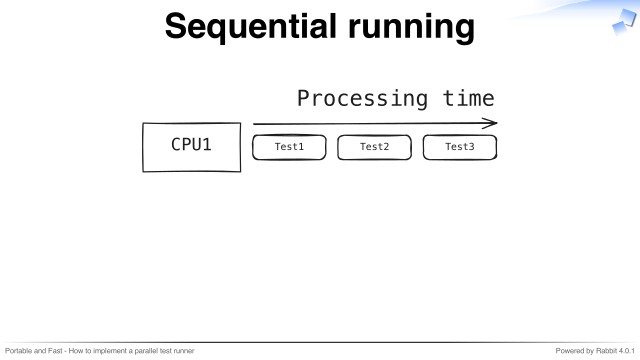 Sequential running

Processing time

CPU1

Test1

Test2

Test3

Portable and Fast - How to implement a parallel test runner

Powered by Rabbit 4.0.1